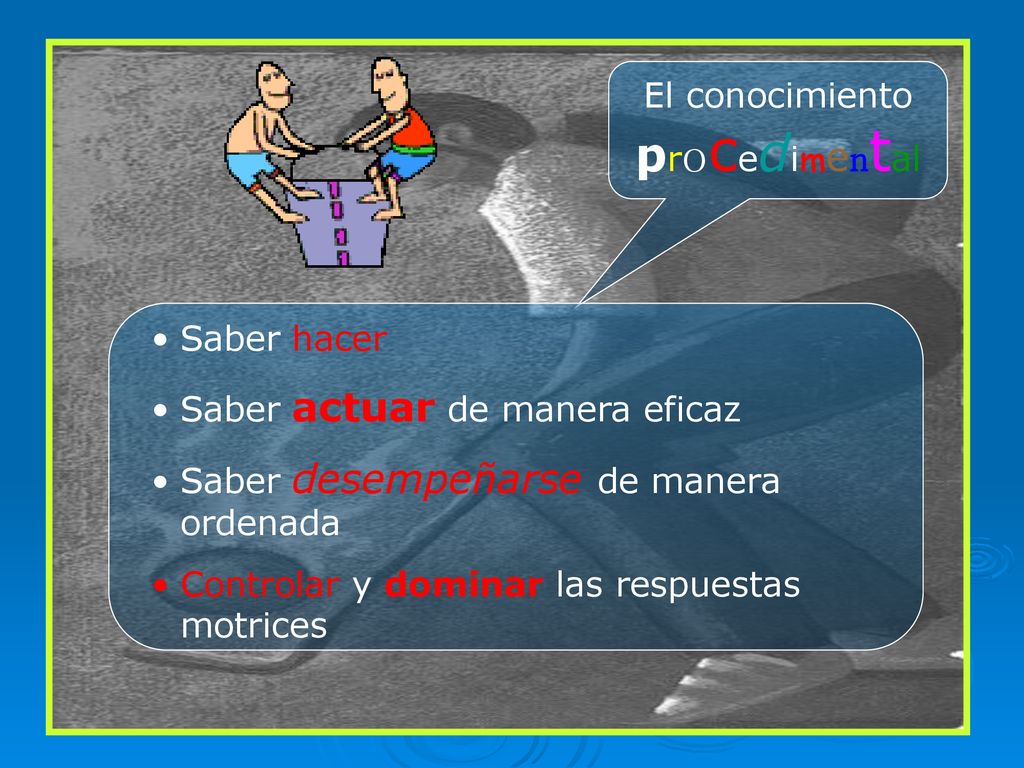 El conocimiento procedimental

• Saber hacer
• Saber actuar de manera eficaz
• Saber desempeñarse de manera ordenada
• Controlar y dominar las respuestas motrices